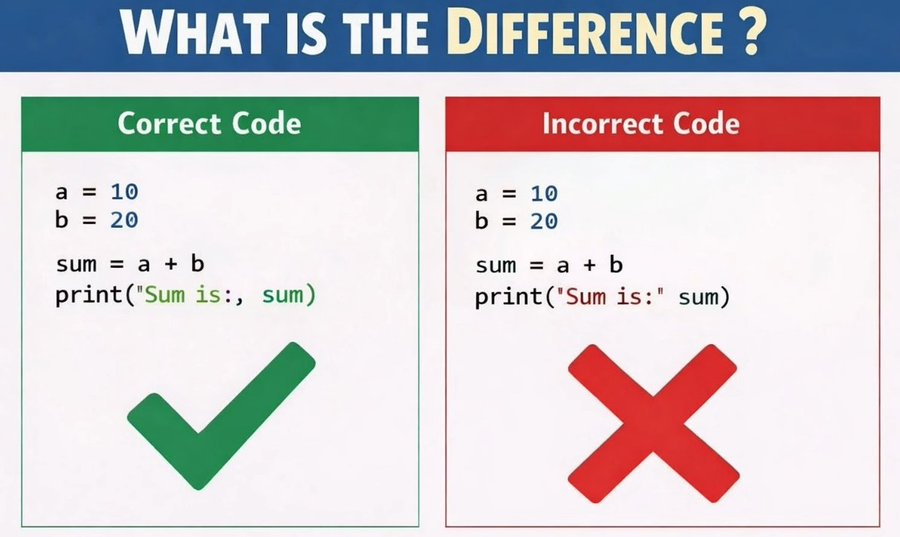 WHAT IS THE DIFFERENCE ?

Correct Code

a = 10
b = 20

sum = a + b
print("Sum is:, sum)

Incorrect Code

a = 10
b = 20

sum = a + b
print("Sum is:" sum)